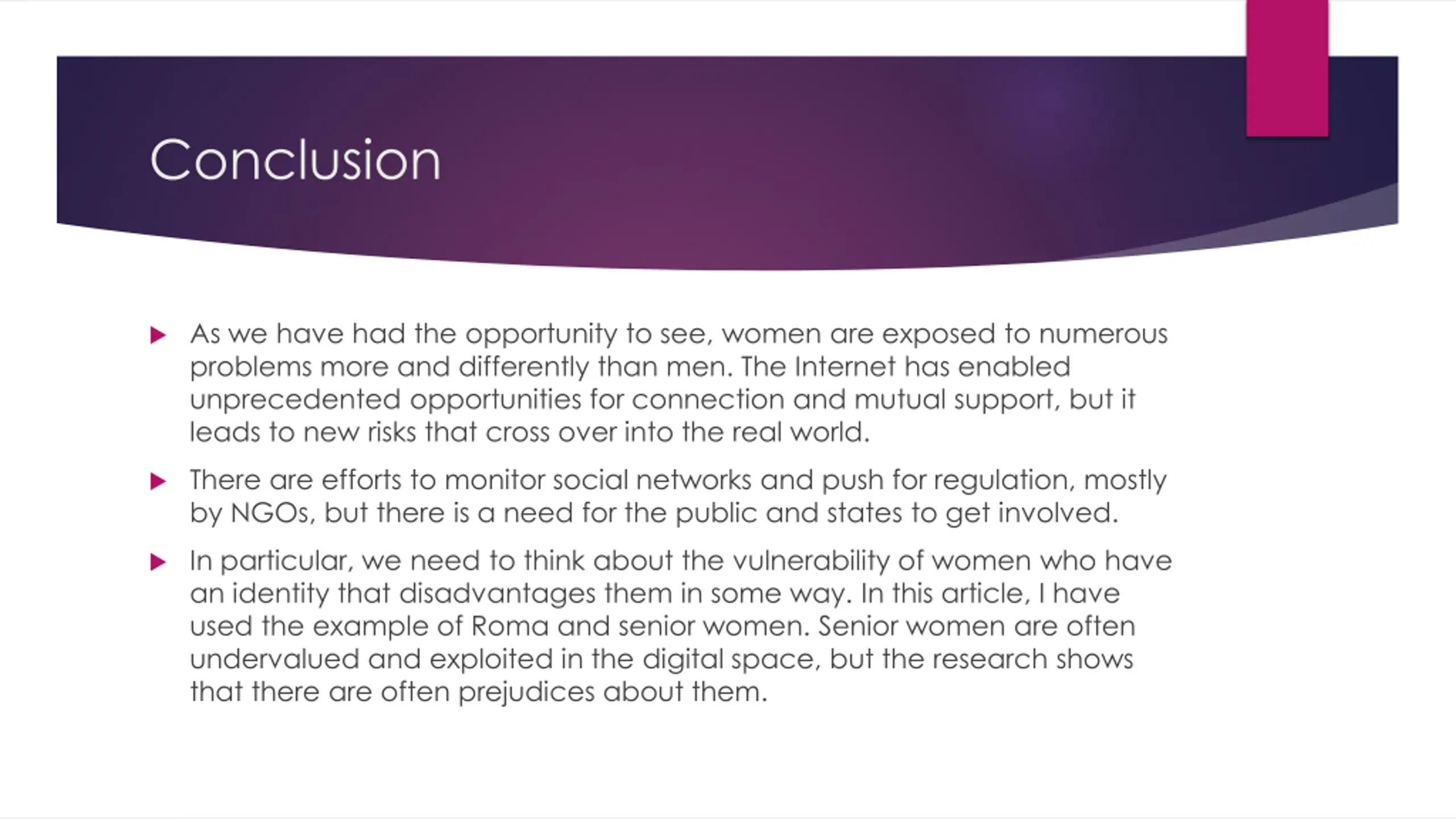 Conclusion

As we have had the opportunity to see, women are exposed to numerous problems more and differently than men. The Internet has enabled unprecedented opportunities for connection and mutual support, but it leads to new risks that cross over into the real world.

There are efforts to monitor social networks and push for regulation, mostly by NGOs, but there is a need for the public and states to get involved.

In particular, we need to think about the vulnerability of women who have an identity that disadvantages them in some way. In this article, I have used the example of Roma and senior women. Senior women are often undervalued and exploited in the digital space, but the research shows that there are often prejudices about them.